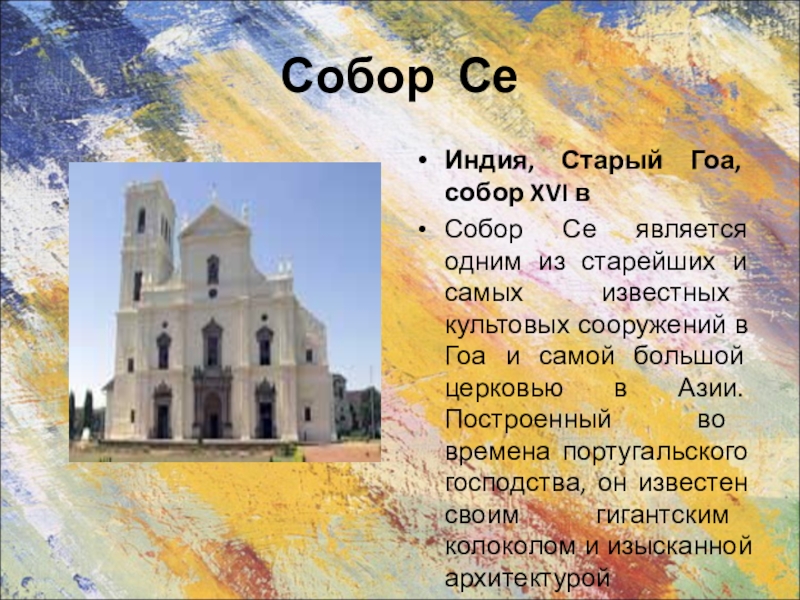 Собор Се

• Индия, Старый Гоа, собор XVI в

• Собор Се является одним из старейших и самых известных культовых сооружений в Гоа и самой большой церковью в Азии. Построенный во времена португальского господства, он известен своим гигантским колоколом и изысканной архитектурой